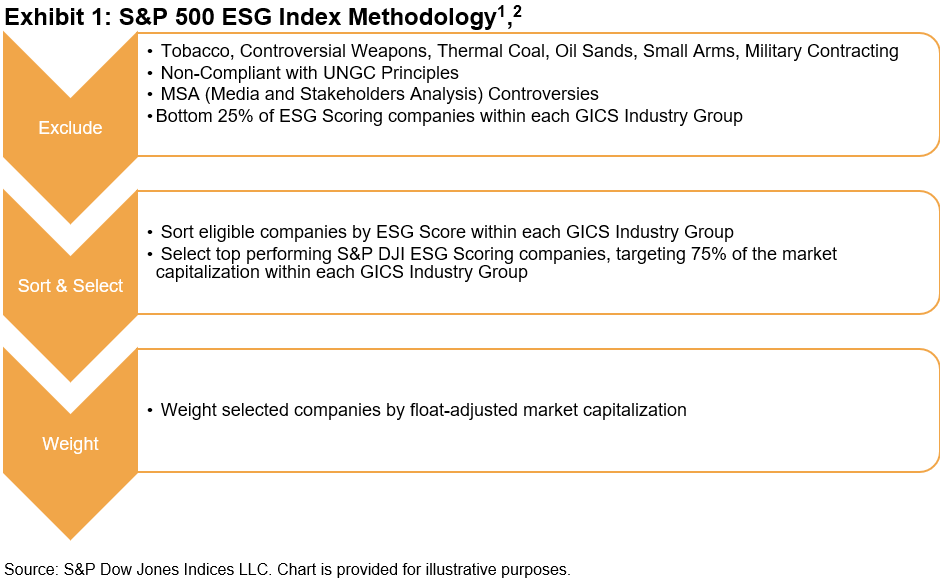 Exhibit 1: S&P 500 ESG Index Methodology$^{1}$,$^{2}$

Exclude

• Tobacco, Controversial Weapons, Thermal Coal, Oil Sands, Small Arms, Military Contracting
• Non-Compliant with UNGC Principles
• MSA (Media and Stakeholders Analysis) Controversies
• Bottom 25% of ESG Scoring companies within each GICS Industry Group

Sort & Select

• Sort eligible companies by ESG Score within each GICS Industry Group
• Select top performing S&P DJI ESG Scoring companies, targeting 75% of the market capitalization within each GICS Industry Group

Weight

• Weight selected companies by float-adjusted market capitalization

Source: S&P Dow Jones Indices LLC. Chart is provided for illustrative purposes.